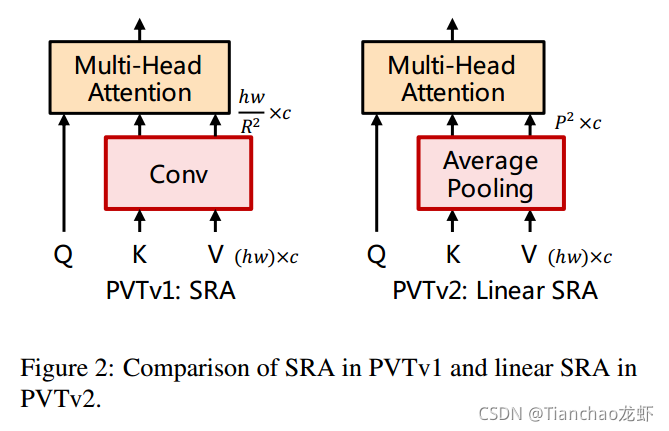 Multi-Head Attention

$\frac{hw}{R^2} \times c$

Conv

Q K V $(hw) \times c$

PVTv1: SRA

Multi-Head Attention

$P^2 \times c$

Average Pooling

Q K V $(hw) \times c$

PVTv2: Linear SRA

Figure 2: Comparison of SRA in PVTv1 and linear SRA in PVTv2.

CSDN @Tianchao龙虾